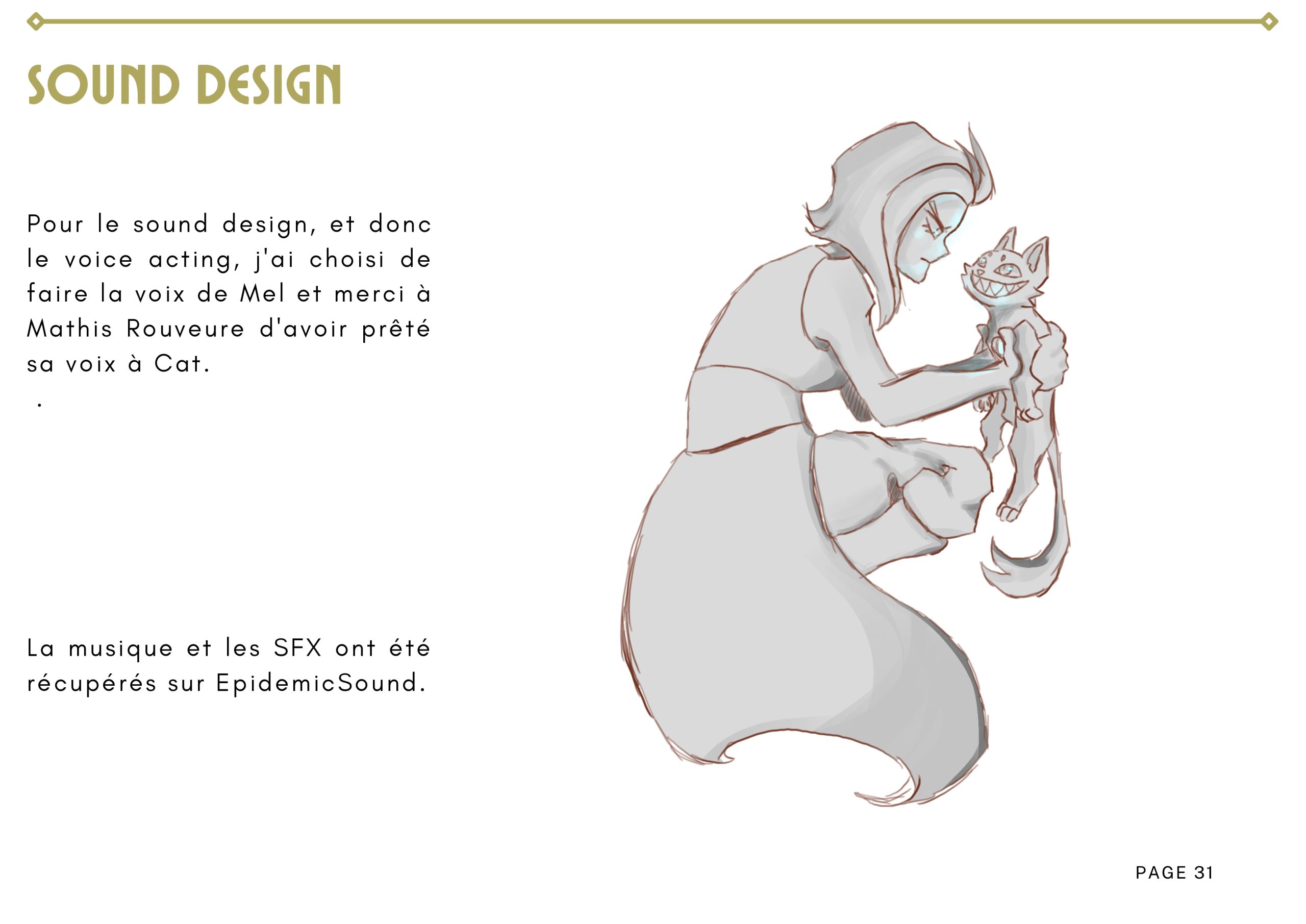 SOUND DESIGN

Pour le sound design, et donc le voice acting, j'ai choisi de faire la voix de Mel et merci à Mathis Rouveure d'avoir prêté sa voix à Cat.
.

La musique et les SFX ont été récupérés sur EpidemicSound.

PAGE 31